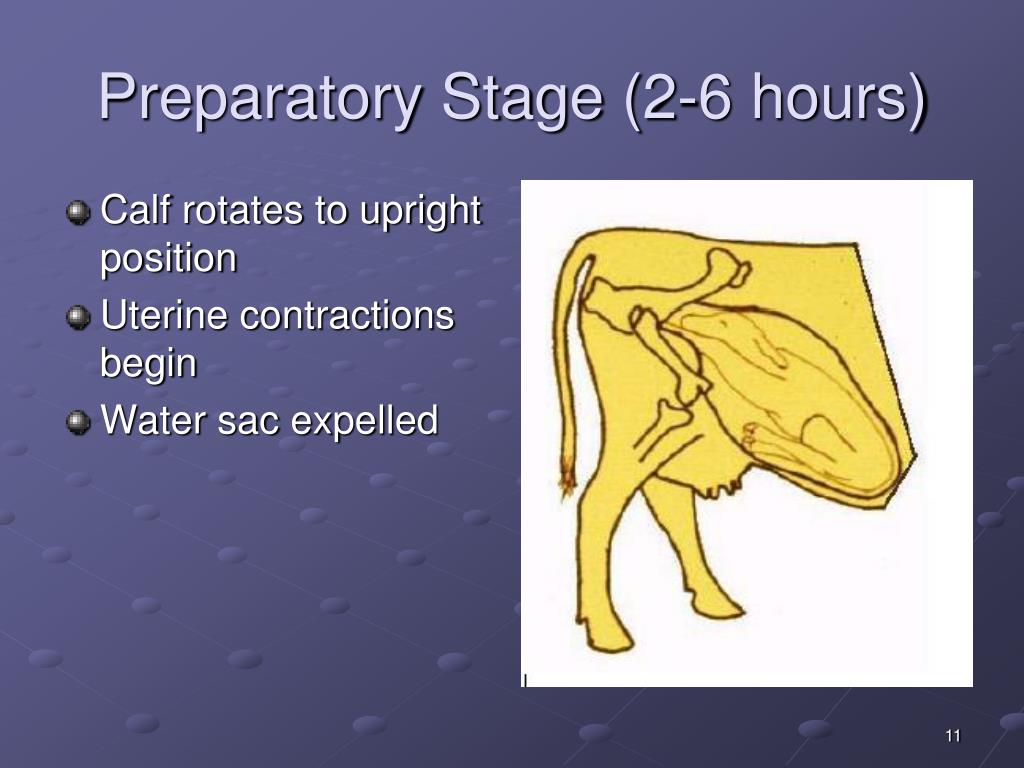 Preparatory Stage (2-6 hours)

Calf rotates to upright position

Uterine contractions begin

Water sac expelled

11